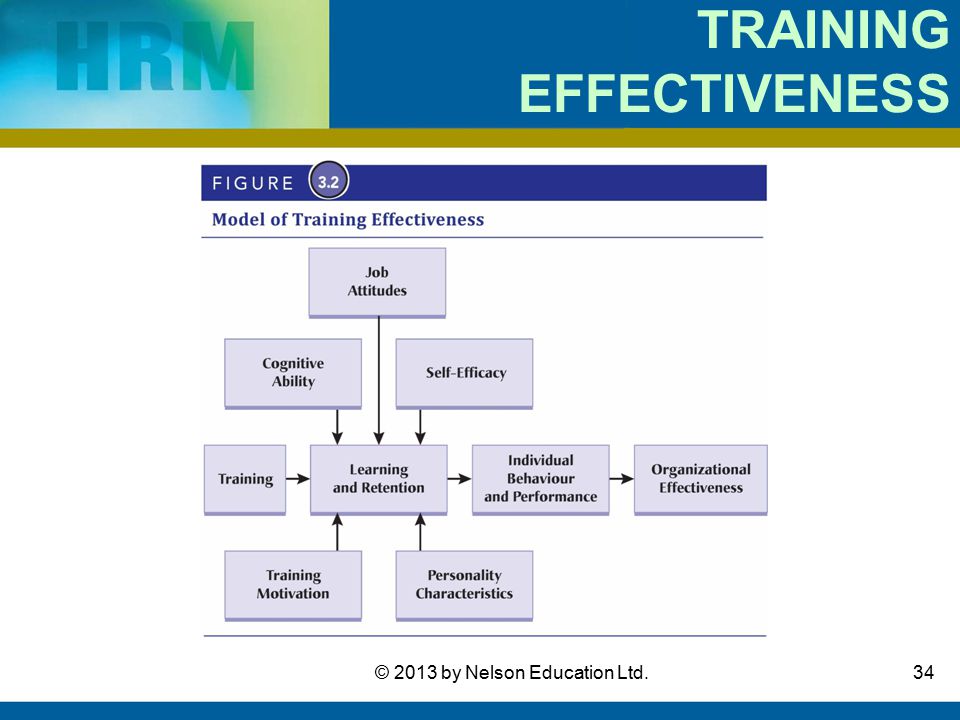 HRM

TRAINING EFFECTIVENESS

FIGURE 3.2

Model of Training Effectiveness

Job Attitudes

Cognitive Ability

Self-Efficacy

Training

Learning and Retention

Individual Behaviour and Performance

Organizational Effectiveness

Training Motivation

Personality Characteristics

© 2013 by Nelson Education Ltd.

34